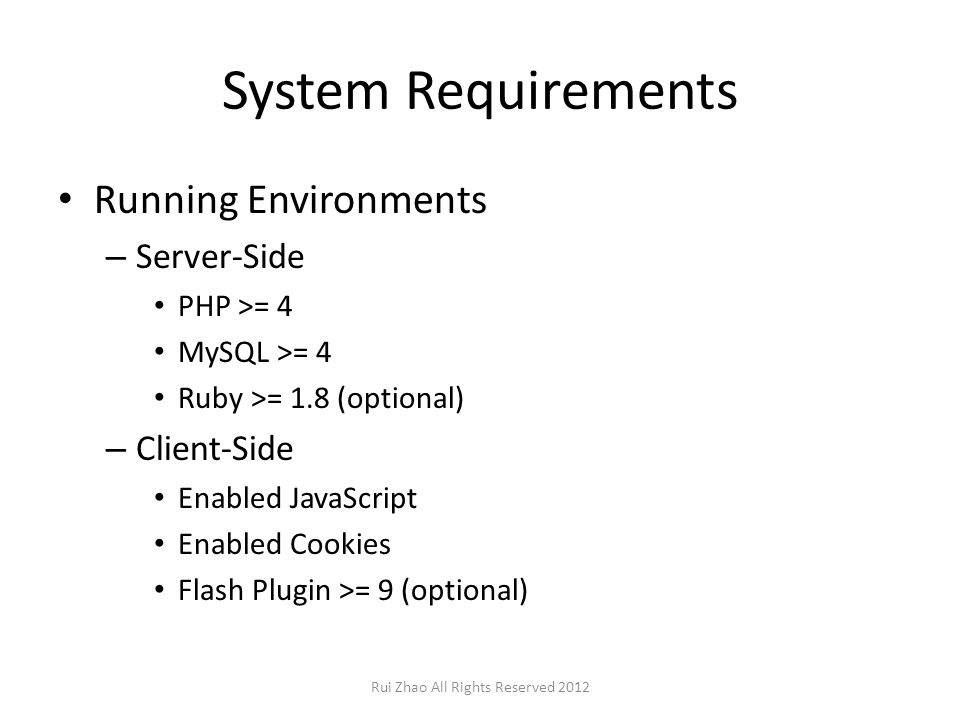 System Requirements

• Running Environments
  – Server-Side
    • PHP >= 4
    • MySQL >= 4
    • Ruby >= 1.8 (optional)
  – Client-Side
    • Enabled JavaScript
    • Enabled Cookies
    • Flash Plugin >= 9 (optional)

Rui Zhao All Rights Reserved 2012